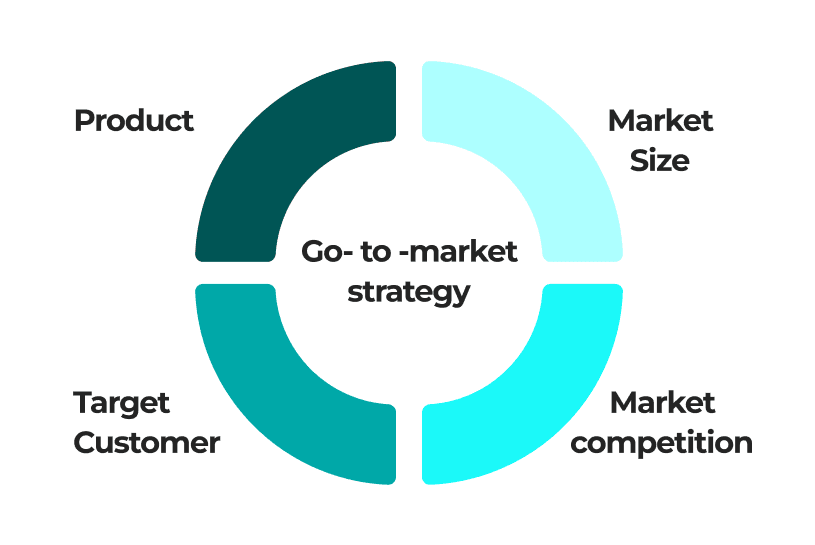 Product

Market Size

Go- to -market strategy

Target Customer

Market competition